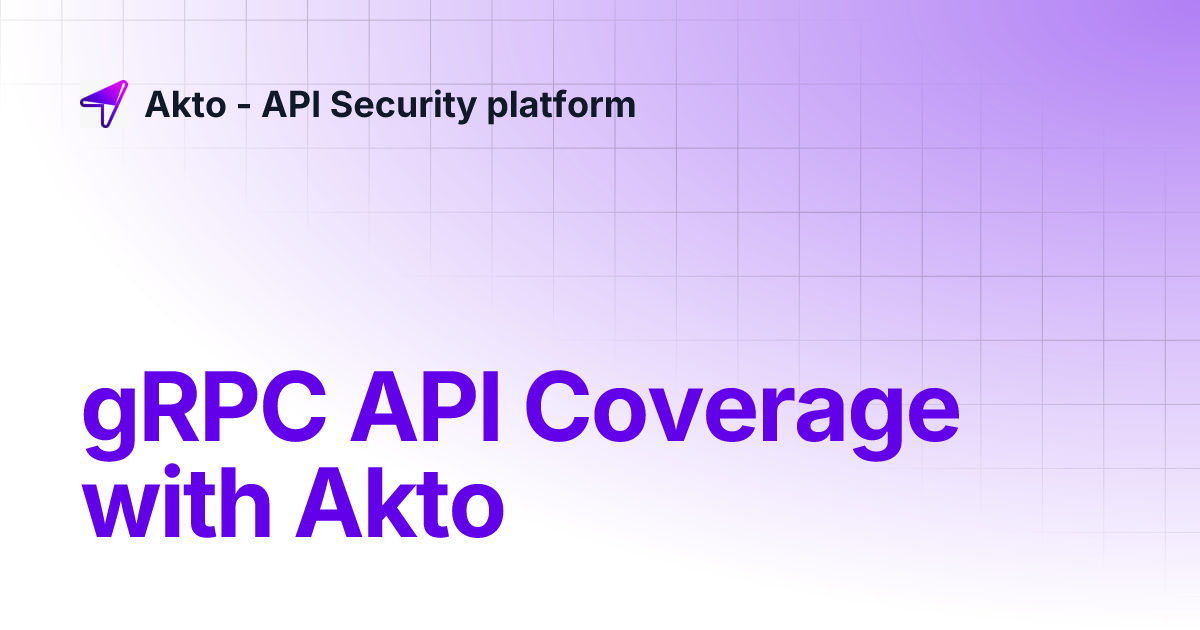 Akto - API Security platform

gRPC API Coverage with Akto